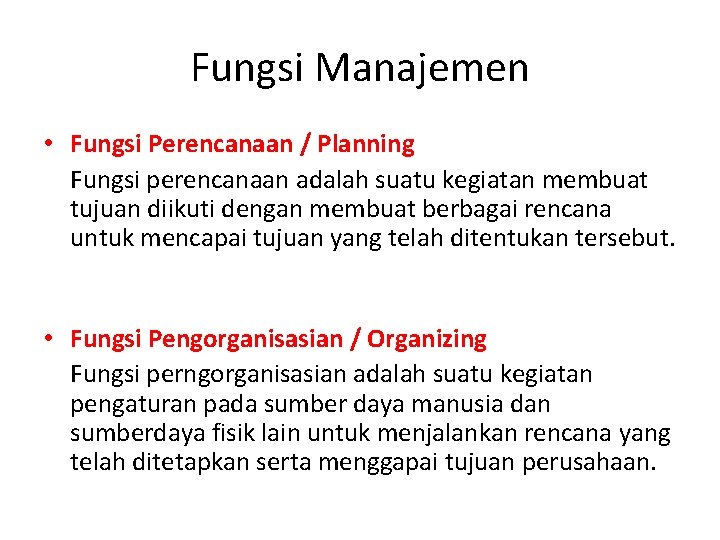 Fungsi Manajemen

• Fungsi Perencanaan / Planning

Fungsi perencanaan adalah suatu kegiatan membuat tujuan diikuti dengan membuat berbagai rencana untuk mencapai tujuan yang telah ditentukan tersebut.

• Fungsi Pengorganisasian / Organizing

Fungsi perngorganisasian adalah suatu kegiatan pengaturan pada sumber daya manusia dan sumberdaya fisik lain untuk menjalankan rencana yang telah ditetapkan serta menggapai tujuan perusahaan.